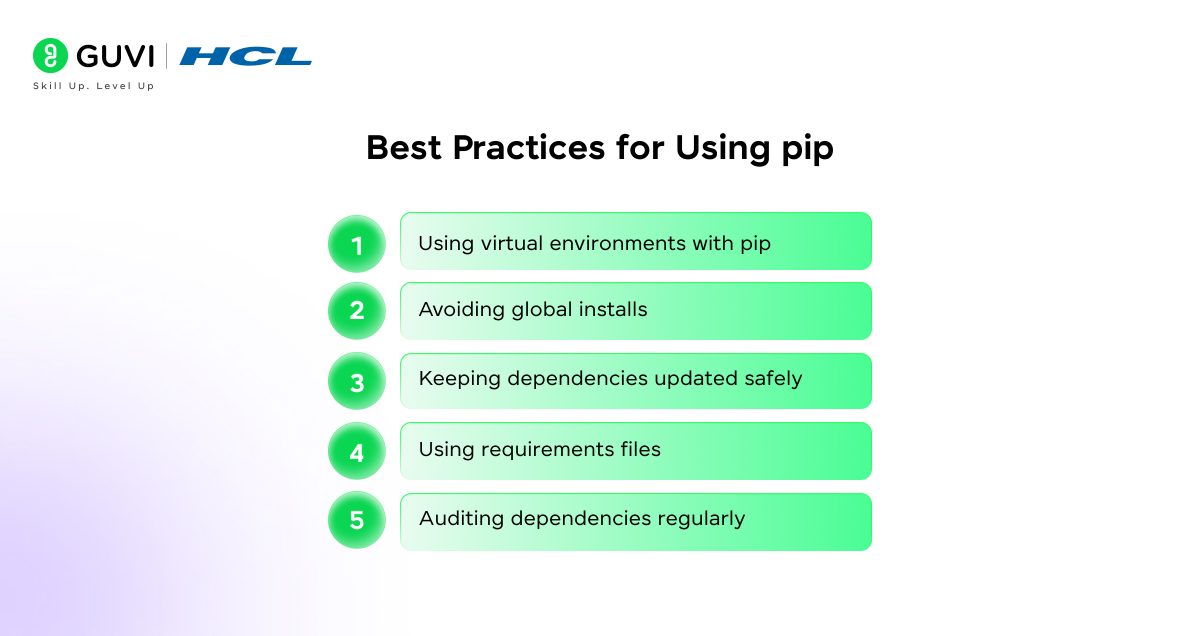 GUVI | HCL
Skill Up. Level Up

Best Practices for Using pip

1 Using virtual environments with pip

2 Avoiding global installs

3 Keeping dependencies updated safely

4 Using requirements files

5 Auditing dependencies regularly